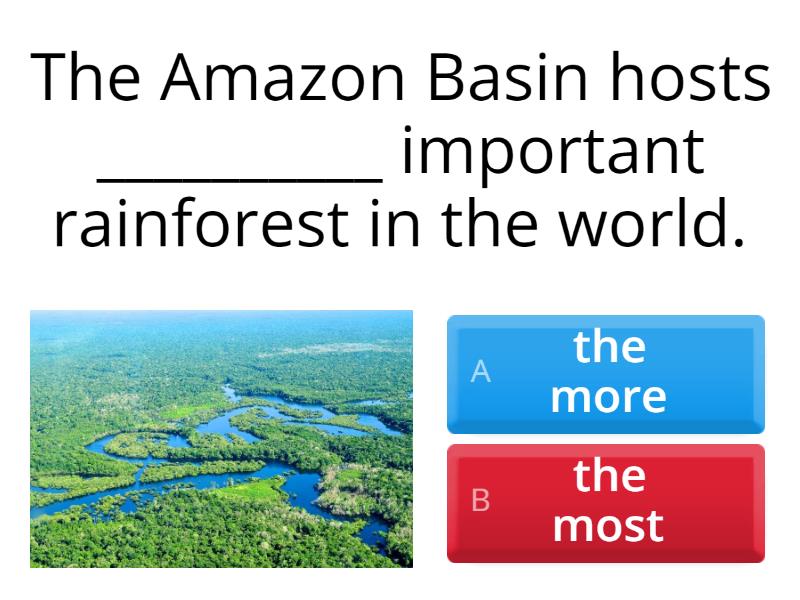 The Amazon Basin hosts __________ important rainforest in the world.

A the more

B the most